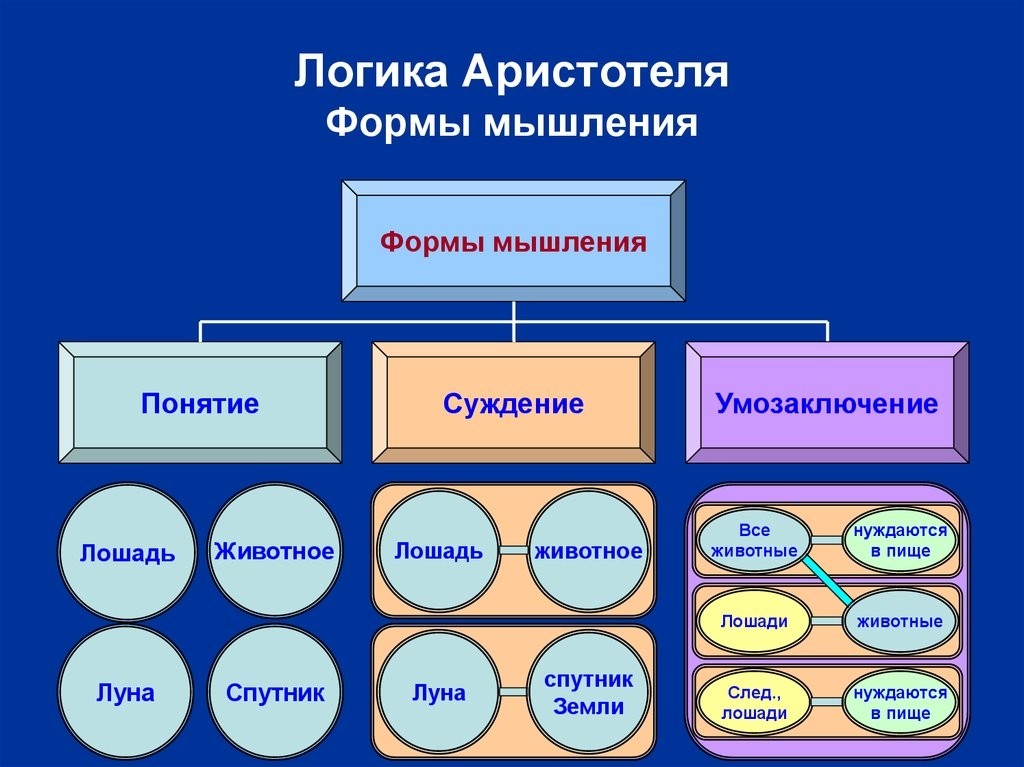 Логика Аристотеля
Формы мышления

Формы мышления

Понятие

Суждение

Умозаключение

Лошадь

Животное

Луна

Спутник

Лошадь

животное

Луна

спутник Земли

Все животные

нуждаются в пище

Лошади

животные

След., лошади

нуждаются в пище